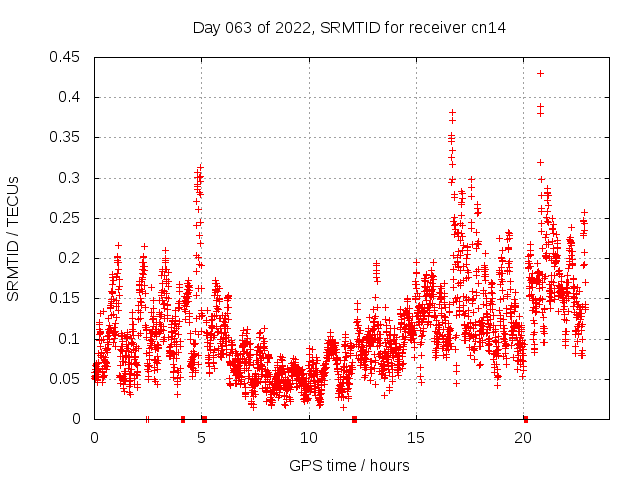 Day 063 of 2022, SRMTID for receiver cn14

SRMTID / TECUs

0.45
0.4
0.35
0.3
0.25
0.2
0.15
0.1
0.05
0

0
5
10
15
20

GPS time / hours